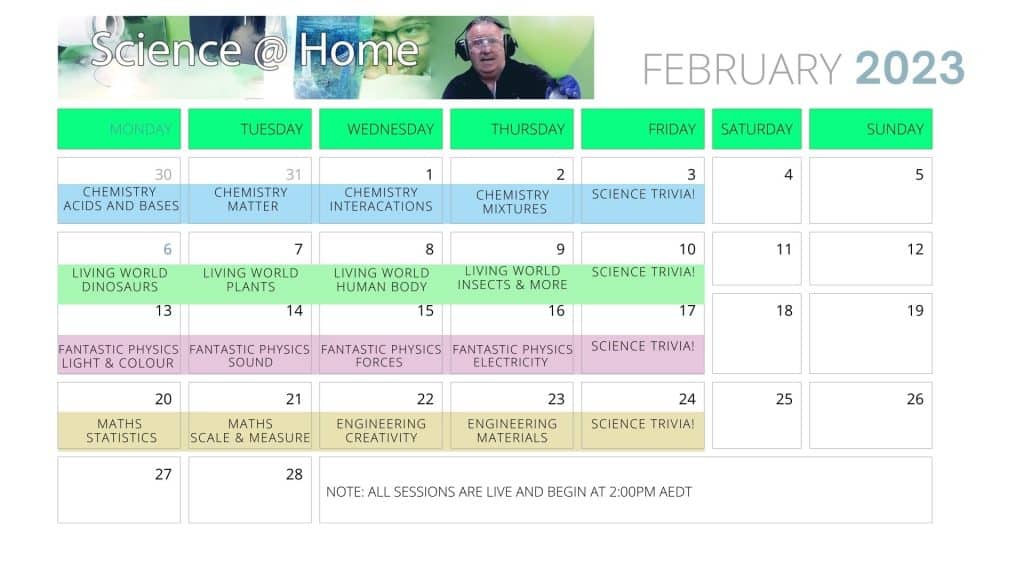 Science @ Home

FEBRUARY 2023

| MONDAY | TUESDAY | WEDNESDAY | THURSDAY | FRIDAY | SATURDAY | SUNDAY |
|---|---|---|---|---|---|---|
| 30 CHEMISTRY ACIDS AND BASES | 31 CHEMISTRY MATTER | 1 CHEMISTRY INTERACATIONS | 2 CHEMISTRY MIXTURES | 3 SCIENCE TRIVIA! | 4 | 5 |
| 6 LIVING WORLD DINOSAURS | 7 LIVING WORLD PLANTS | 8 LIVING WORLD HUMAN BODY | 9 LIVING WORLD INSECTS & MORE | 10 SCIENCE TRIVIA! | 11 | 12 |
| 13 FANTASTIC PHYSICS LIGHT & COLOUR | 14 FANTASTIC PHYSICS SOUND | 15 FANTASTIC PHYSICS FORCES | 16 FANTASTIC PHYSICS ELECTRICITY | 17 SCIENCE TRIVIA! | 18 | 19 |
| 20 MATHS STATISTICS | 21 MATHS SCALE & MEASURE | 22 ENGINEERING CREATIVITY | 23 ENGINEERING MATERIALS | 24 SCIENCE TRIVIA! | 25 | 26 |
| 27 | 28 | NOTE: ALL SESSIONS ARE LIVE AND BEGIN AT 2:00PM AEDT | | | | |